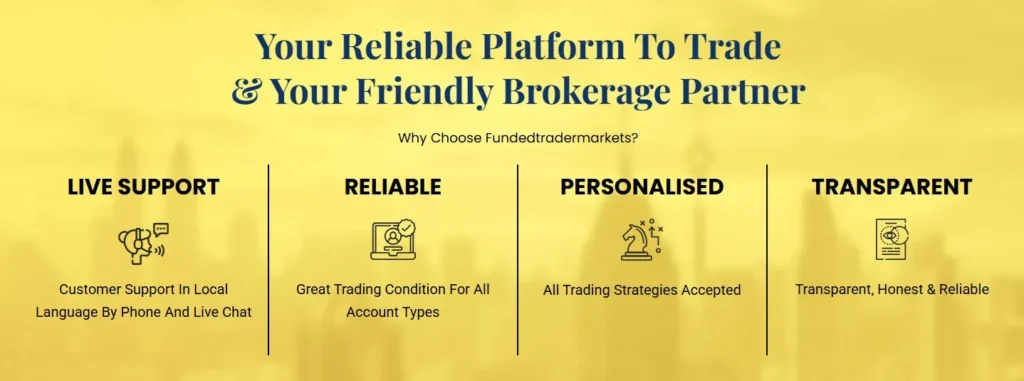 Your Reliable Platform To Trade & Your Friendly Brokerage Partner

Why Choose Fundedtradermarkets?

LIVE SUPPORT

Customer Support In Local Language By Phone And Live Chat

RELIABLE

Great Trading Condition For All Account Types

PERSONALISED

All Trading Strategies Accepted

TRANSPARENT

Transparent, Honest & Reliable